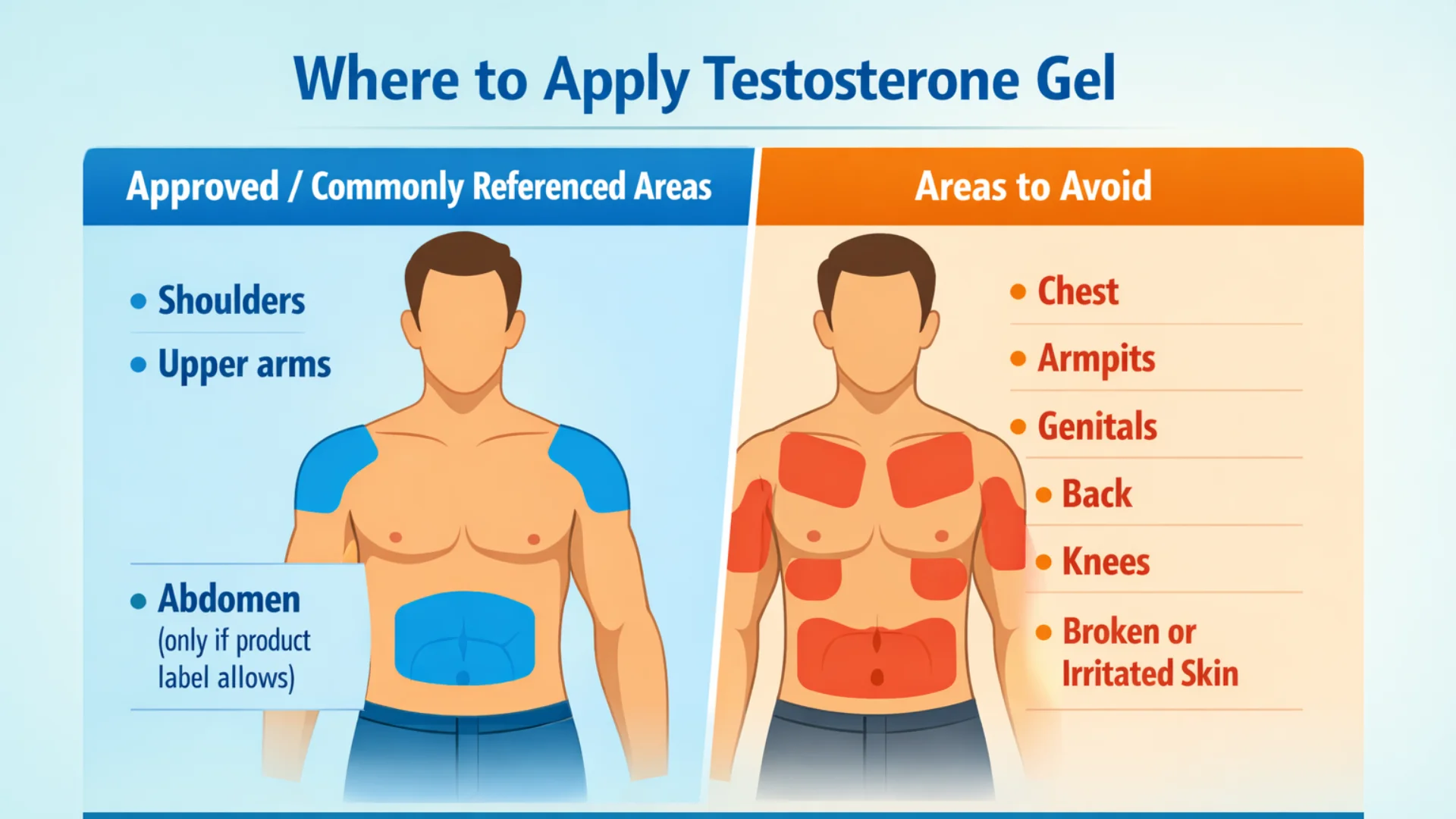 Where to Apply Testosterone Gel

Approved / Commonly Referenced Areas

• Shoulders
• Upper arms
• Abdomen (only if product label allows)

Areas to Avoid

• Chest
• Armpits
• Genitals
• Back
• Knees
• Broken or Irritated Skin